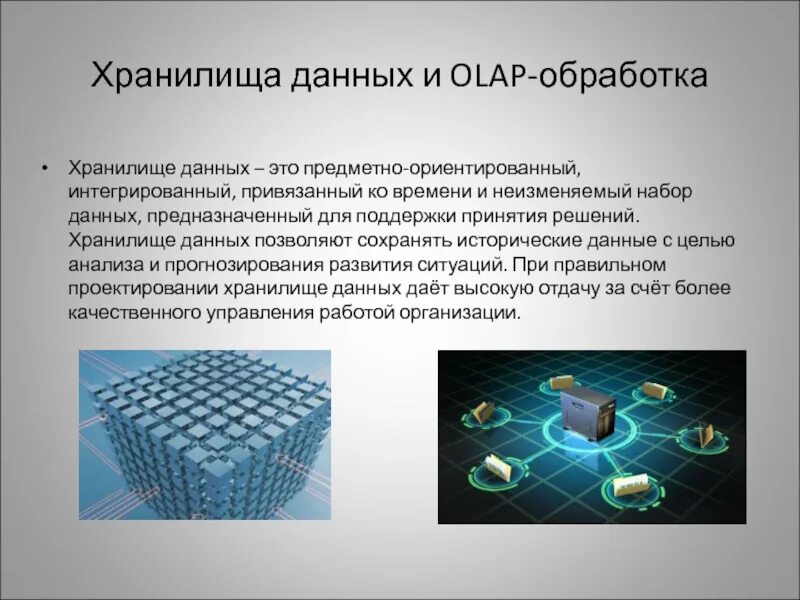 Хранилища данных и OLAP-обработка

• Хранилище данных – это предметно-ориентированный, интегрированный, привязанный ко времени и неизменяемый набор данных, предназначенный для поддержки принятия решений. Хранилище данных позволяют сохранять исторические данные с целью анализа и прогнозирования развития ситуаций. При правильном проектировании хранилище данных даёт высокую отдачу за счёт более качественного управления работой организации.